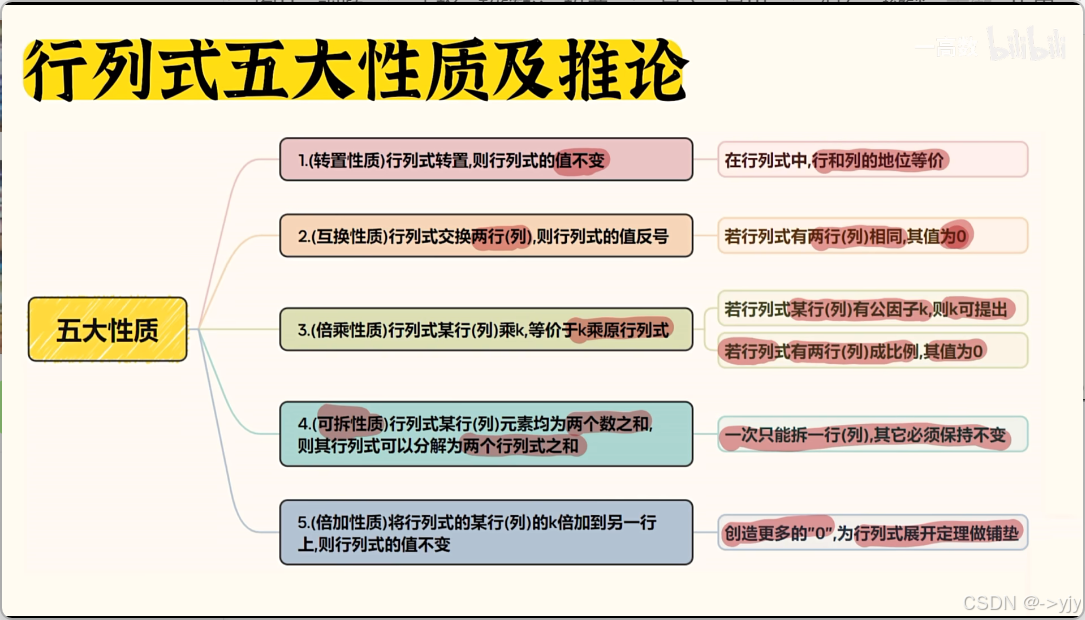 行列式五大性质及推论

bilibili

五大性质

1.(转置性质)行列式转置,则行列式的值不变

在行列式中,行和列的地位等价

2.(互换性质)行列式交换两行(列),则行列式的值反号

若行列式有两行(列)相同,其值为0

3.(倍乘性质)行列式某行(列)乘k,等价于k乘原行列式

若行列式某行(列)有公因子k,则k可提出

若行列式有两行(列)成比例,其值为0

4.(可拆性质)行列式某行(列)元素均为两个数之和,则其行列式可以分解为两个行列式之和

一次只能拆一行(列),其它必须保持不变

5.(倍加性质)将行列式的某行(列)的k倍加到另一行上,则行列式的值不变

创造更多的"0",为行列式展开定理做铺垫

CSDN @->yjy